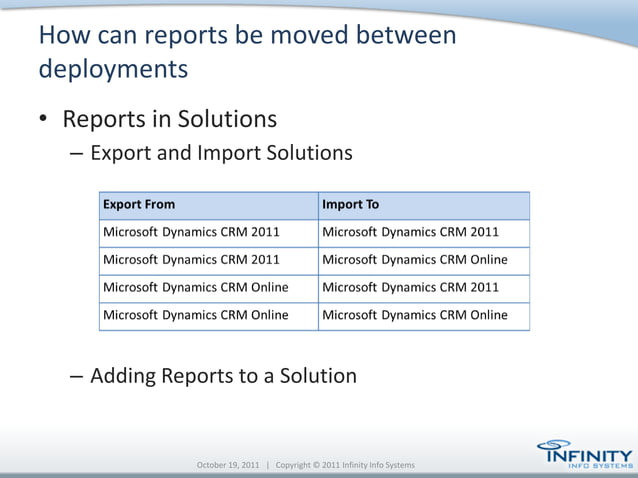 How can reports be moved between deployments

• Reports in Solutions
– Export and Import Solutions

| Export From | Import To |
|---|---|
| Microsoft Dynamics CRM 2011 | Microsoft Dynamics CRM 2011 |
| Microsoft Dynamics CRM 2011 | Microsoft Dynamics CRM Online |
| Microsoft Dynamics CRM Online | Microsoft Dynamics CRM 2011 |
| Microsoft Dynamics CRM Online | Microsoft Dynamics CRM Online |

– Adding Reports to a Solution

October 19, 2011 | Copyright © 2011 Infinity Info Systems

INFINITY
INFO SYSTEMS